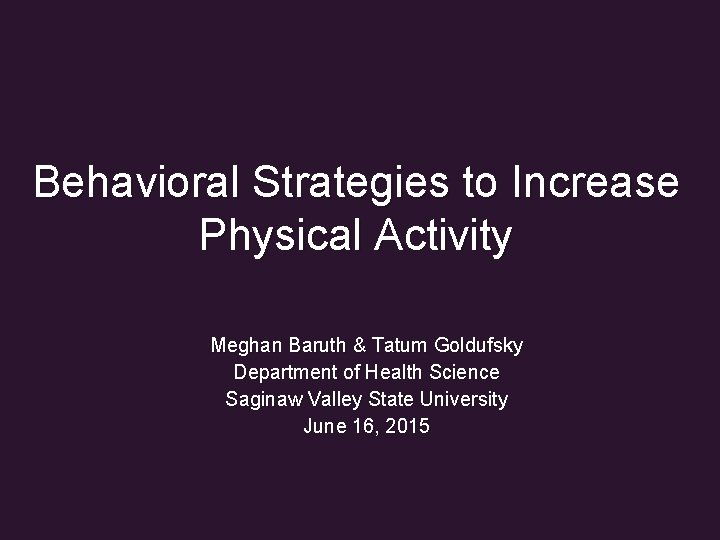 Behavioral Strategies to Increase Physical Activity

Meghan Baruth & Tatum Goldufsky
Department of Health Science
Saginaw Valley State University
June 16, 2015